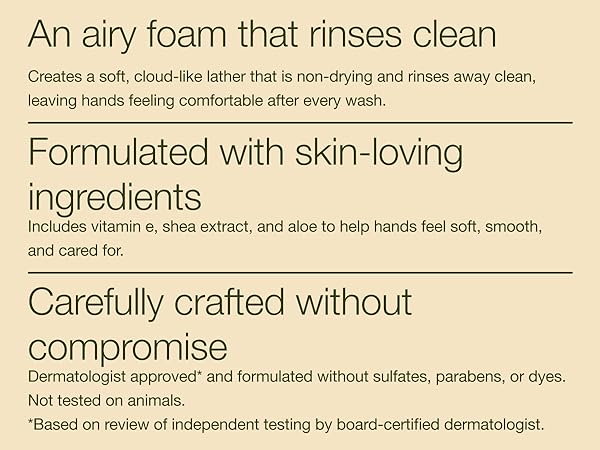 An airy foam that rinses clean

Creates a soft, cloud-like lather that is non-drying and rinses away clean, leaving hands feeling comfortable after every wash.

Formulated with skin-loving ingredients

Includes vitamin e, shea extract, and aloe to help hands feel soft, smooth, and cared for.

Carefully crafted without compromise

Dermatologist approved* and formulated without sulfates, parabens, or dyes. Not tested on animals.

*Based on review of independent testing by board-certified dermatologist.